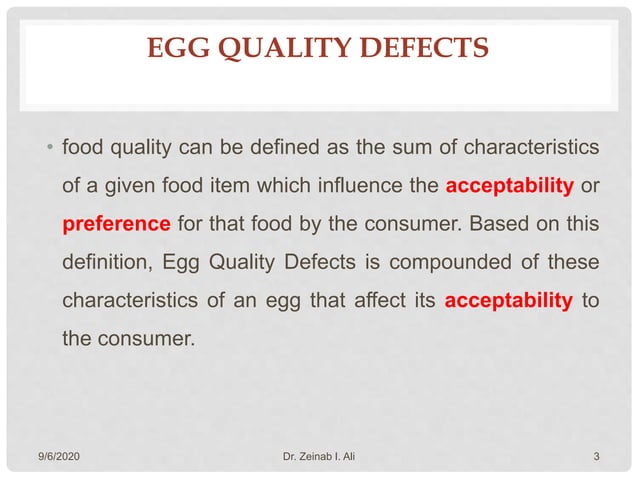 EGG QUALITY DEFECTS

• food quality can be defined as the sum of characteristics of a given food item which influence the acceptability or preference for that food by the consumer. Based on this definition, Egg Quality Defects is compounded of these characteristics of an egg that affect its acceptability to the consumer.

9/6/2020

Dr. Zeinab I. Ali

3